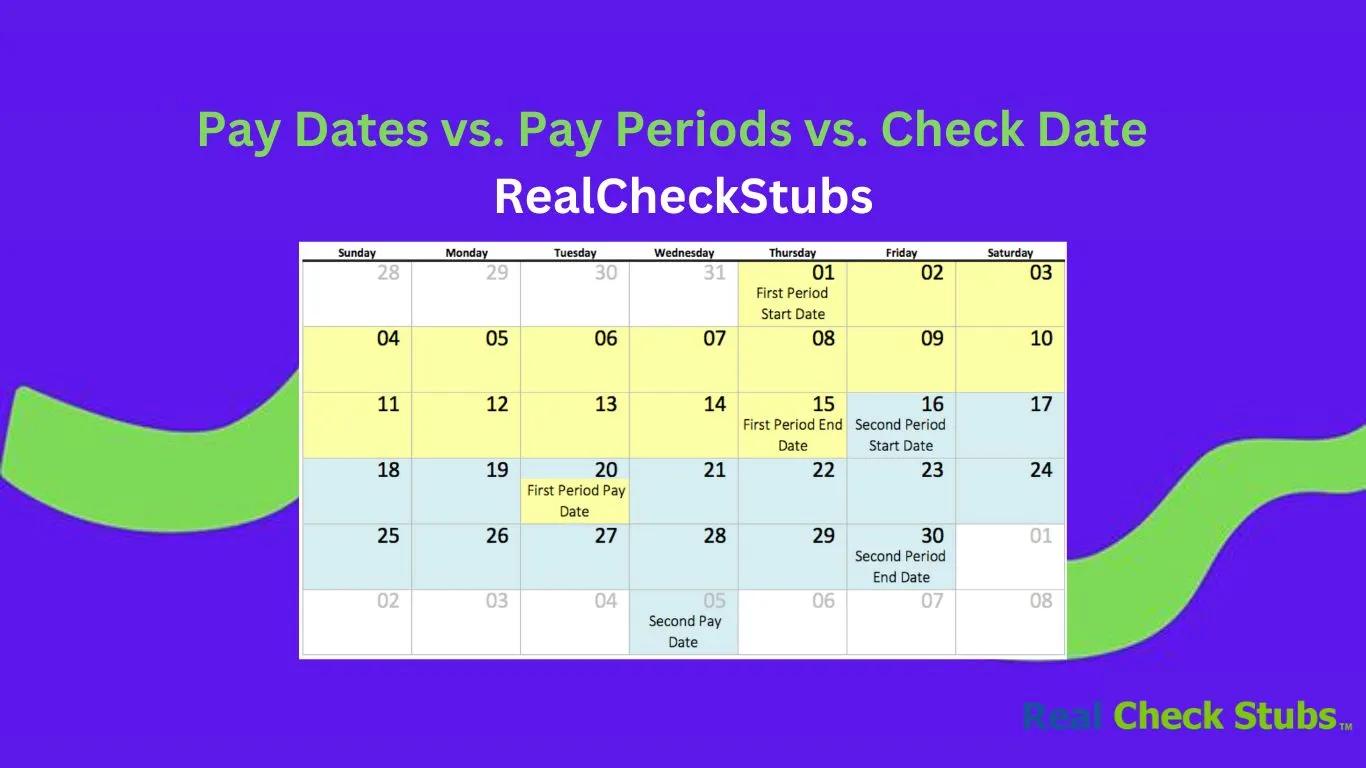 Pay Dates vs. Pay Periods vs. Check Date

RealCheckStubs

| Sunday | Monday | Tuesday | Wednesday | Thursday | Friday | Saturday |
|---|---|---|---|---|---|---|
| 28 | 29 | 30 | 31 | 01 First Period Start Date | 02 | 03 |
| 04 | 05 | 06 | 07 | 08 | 09 | 10 |
| 11 | 12 | 13 | 14 | 15 First Period End Date | 16 Second Period Start Date | 17 |
| 18 | 19 | 20 First Period Pay Date | 21 | 22 | 23 | 24 |
| 25 | 26 | 27 | 28 | 29 | 30 Second Period End Date | 01 |
| 02 | 03 | 04 | 05 Second Pay Date | 06 | 07 | 08 |

Real Check Stubs™